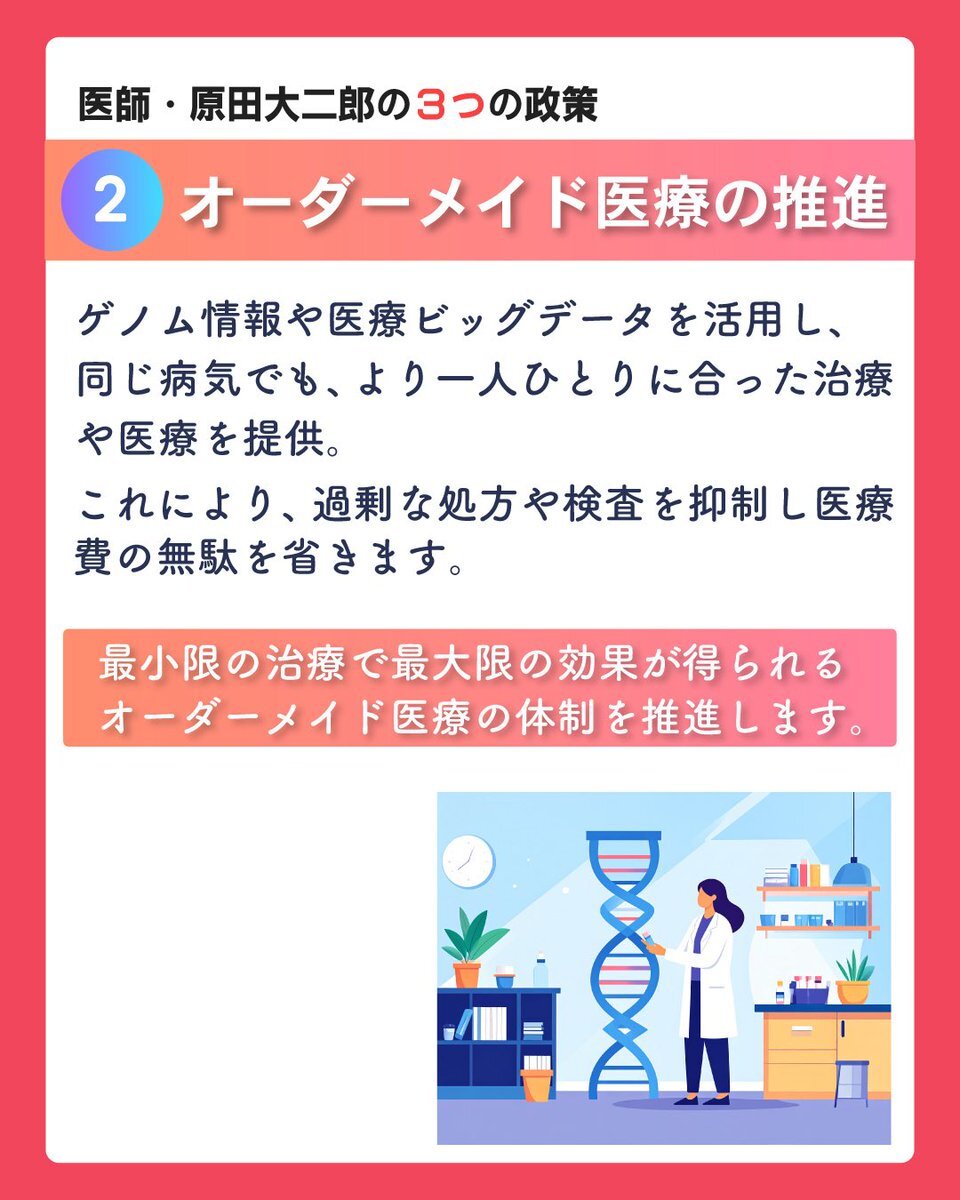 医師・原田大二郎の3つの政策

2 オーダーメイド医療の推進

ゲノム情報や医療ビッグデータを活用し、同じ病気でも、より一人ひとりに合った治療や医療を提供。

これにより、過剰な処方や検査を抑制し医療費の無駄を省きます。

最小限の治療で最大限の効果が得られるオーダーメイド医療の体制を推進します。